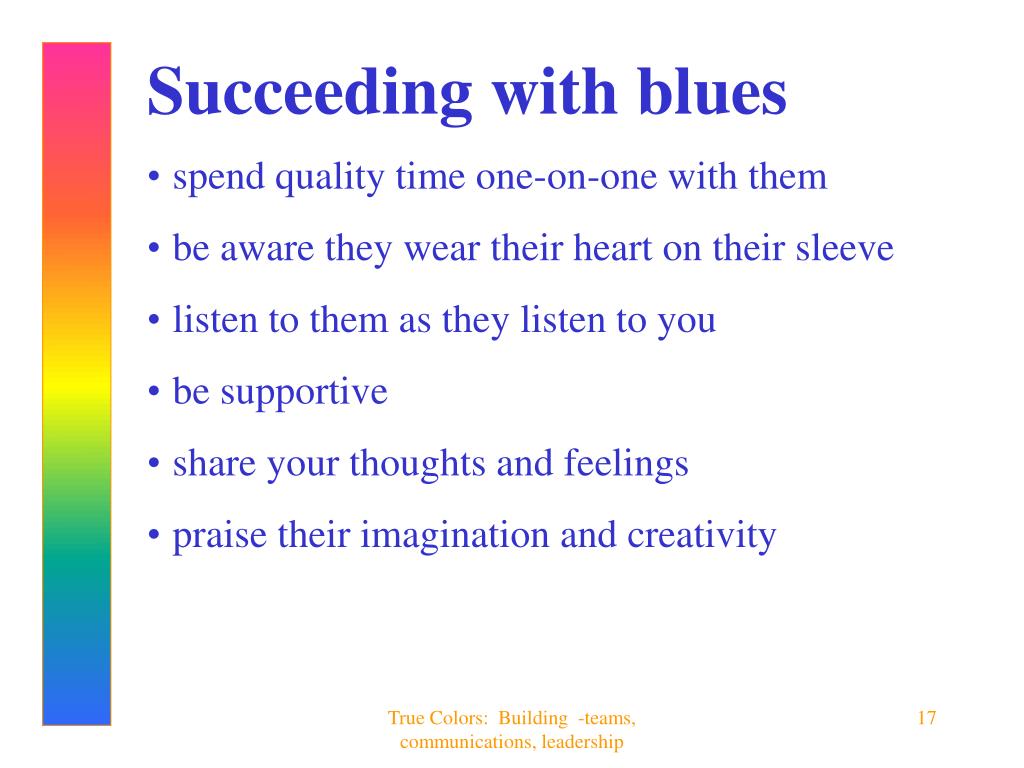 Succeeding with blues

• spend quality time one-on-one with them
• be aware they wear their heart on their sleeve
• listen to them as they listen to you
• be supportive
• share your thoughts and feelings
• praise their imagination and creativity

True Colors: Building -teams, communications, leadership

17